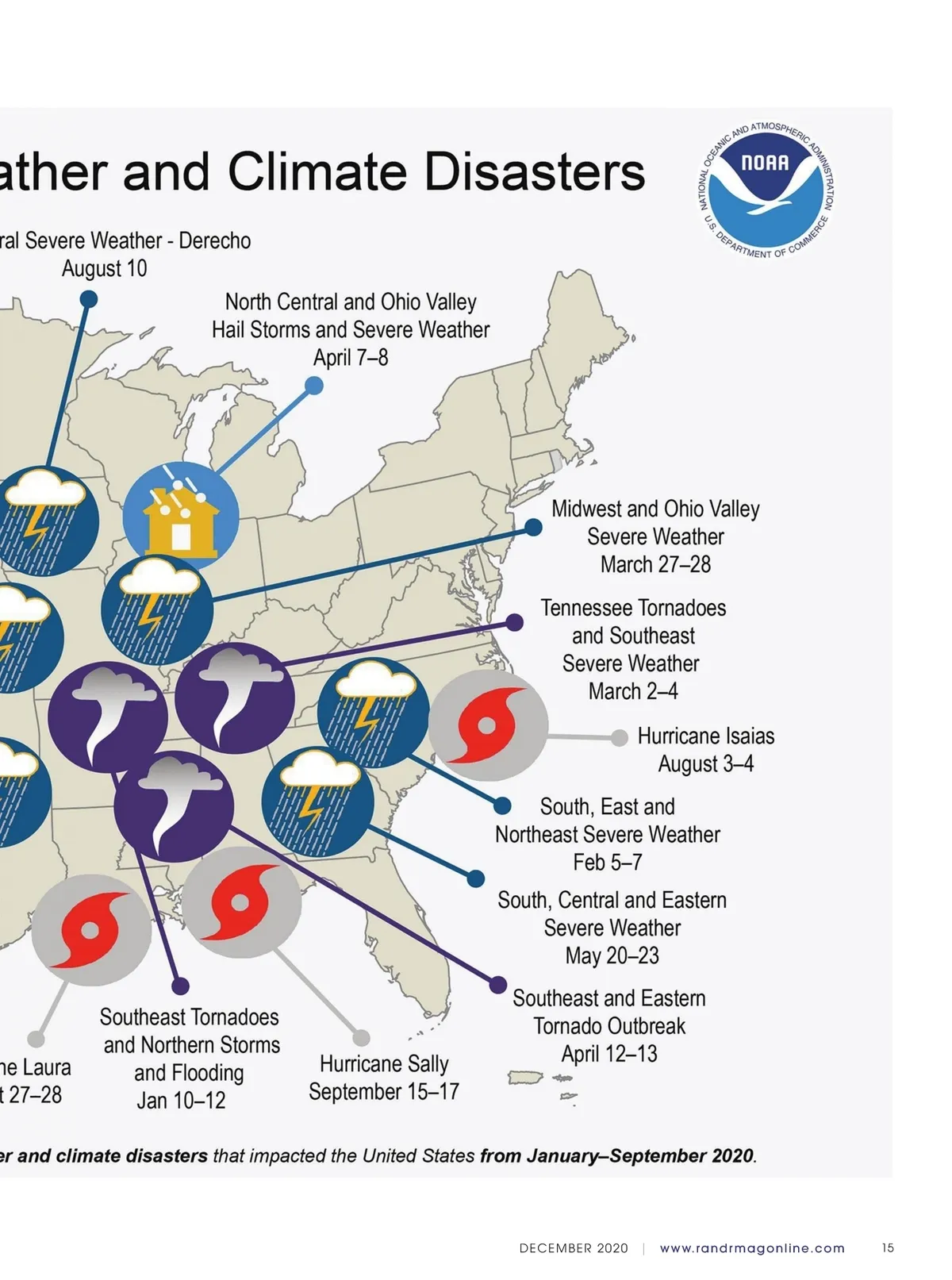 ather and Climate Disasters

NATIONAL OCEANIC AND ATMOSPHERIC ADMINISTRATION
NOAA
U.S. DEPARTMENT OF COMMERCE

ral Severe Weather - Derecho
August 10

North Central and Ohio Valley
Hail Storms and Severe Weather
April 7–8

Midwest and Ohio Valley
Severe Weather
March 27–28

Tennessee Tornadoes
and Southeast
Severe Weather
March 2–4

Hurricane Isaias
August 3–4

South, East and
Northeast Severe Weather
Feb 5–7

South, Central and Eastern
Severe Weather
May 20–23

Southeast and Eastern
Tornado Outbreak
April 12–13

ne Laura
t 27–28

Southeast Tornadoes
and Northern Storms
and Flooding
Jan 10–12

Hurricane Sally
September 15–17

er and climate disasters that impacted the United States from January–September 2020.

DECEMBER 2020 | www.randrmagonline.com 15